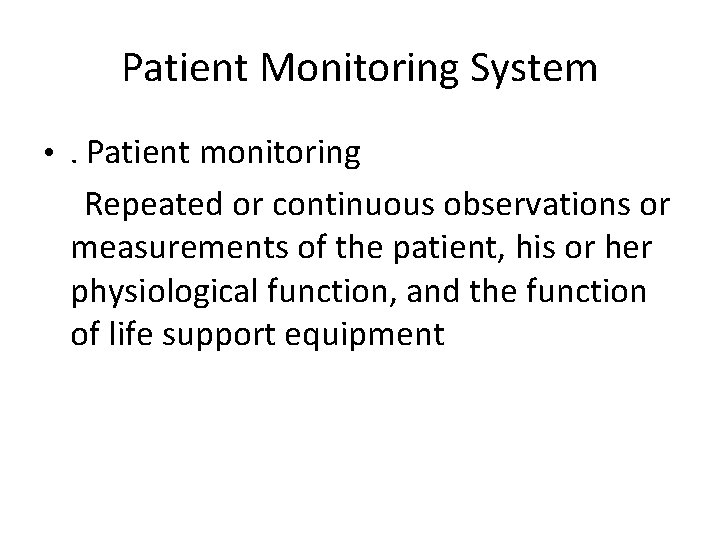 Patient Monitoring System

• . Patient monitoring

Repeated or continuous observations or measurements of the patient, his or her physiological function, and the function of life support equipment